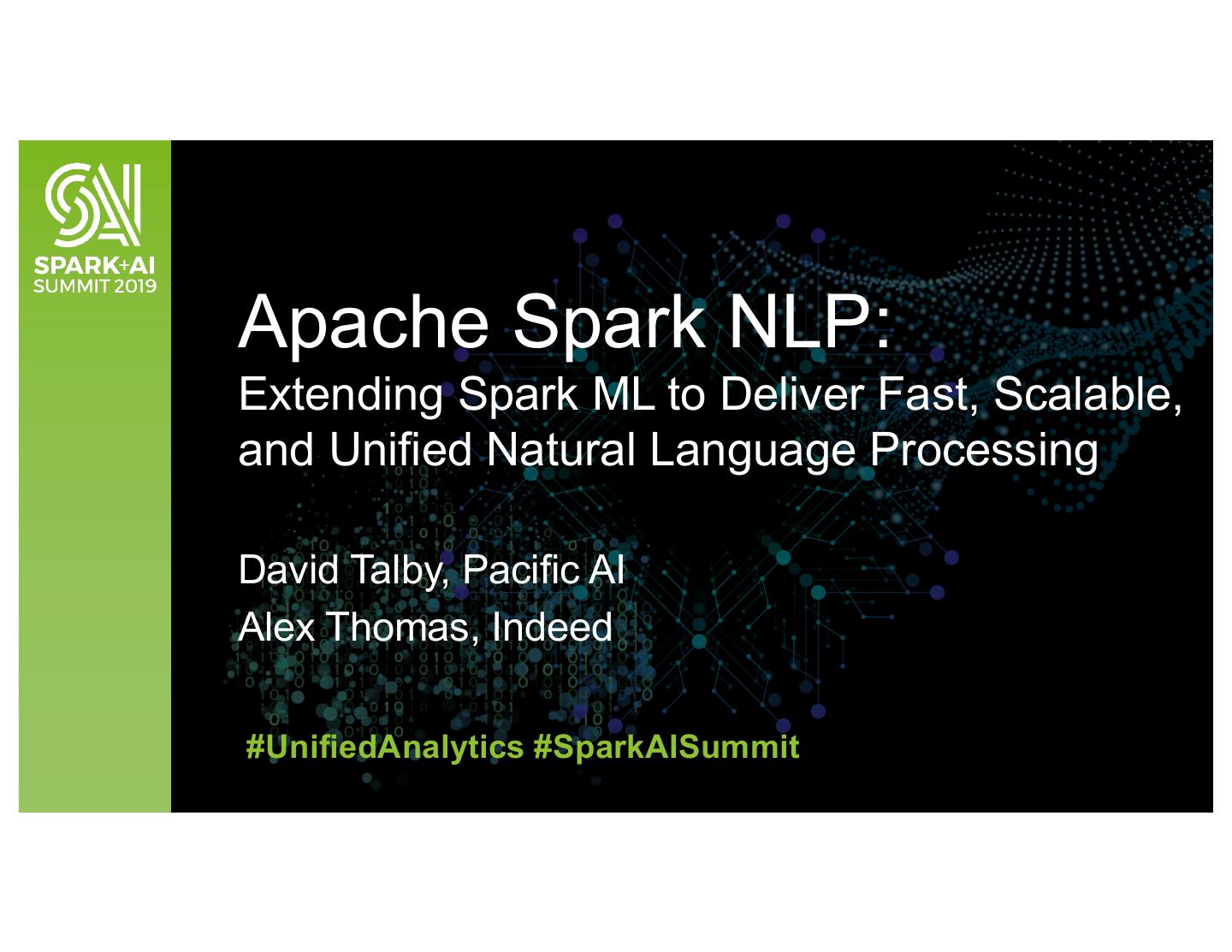 SPARK+AI
SUMMIT 2019

Apache Spark NLP:
Extending Spark ML to Deliver Fast, Scalable, and Unified Natural Language Processing

David Talby, Pacific AI
Alex Thomas, Indeed

#UnifiedAnalytics #SparkAISummit